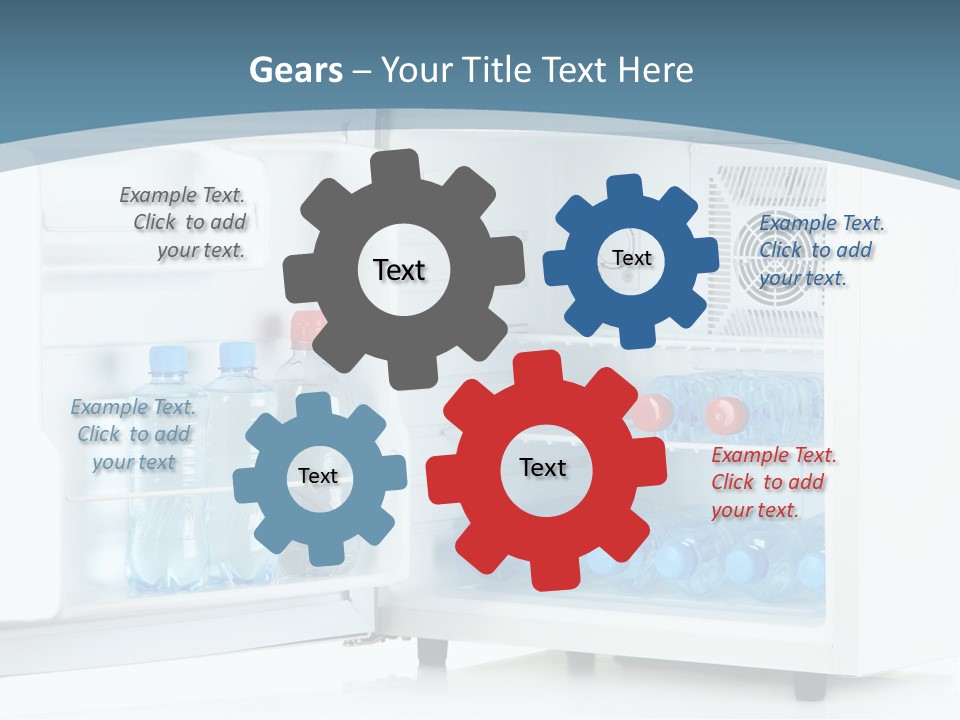 Gears – Your Title Text Here

Example Text. Click to add your text.

Text

Text

Example Text. Click to add your text.

Example Text. Click to add your text

Text

Text

Example Text. Click to add your text.